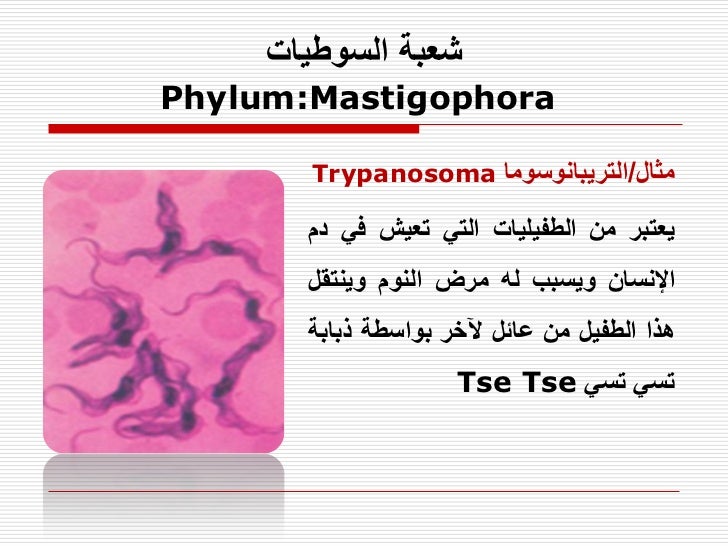 شعبة السوطيات
Phylum:Mastigophora

مثال/التريبانوسوما Trypanosoma

يعتبر من الطفيليات التي تعيش في دم الإنسان ويسبب له مرض النوم وينتقل هذا الطفيل من عائل لآخر بواسطة ذبابة تسي تسي Tse Tse